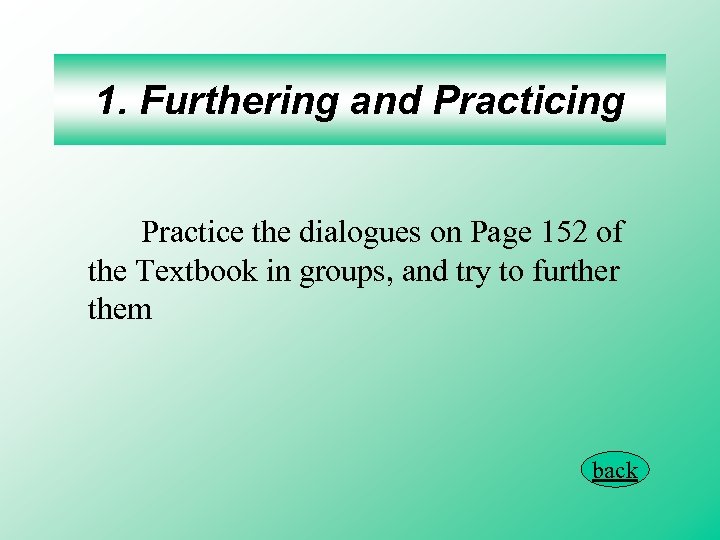 1. Furthering and Practicing

Practice the dialogues on Page 152 of the Textbook in groups, and try to further them

back